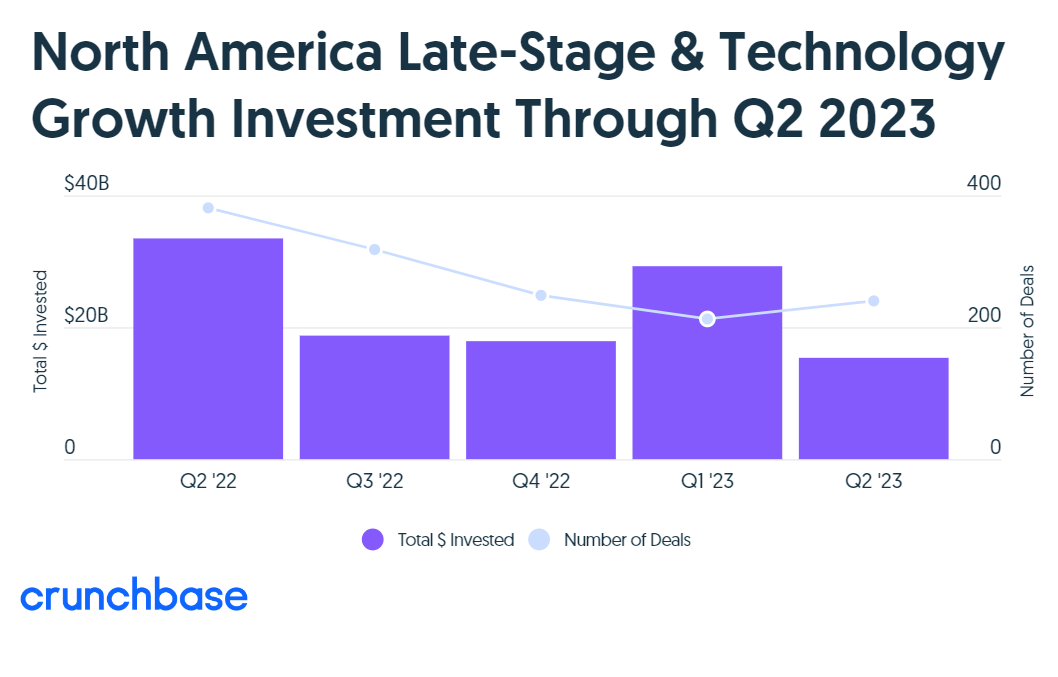 North America Late-Stage & Technology Growth Investment Through Q2 2023

$40B
$20B
0

Total $ Invested

400
200
0

Number of Deals

Q2 '22
Q3 '22
Q4 '22
Q1 '23
Q2 '23

Total $ Invested
Number of Deals

crunchbase